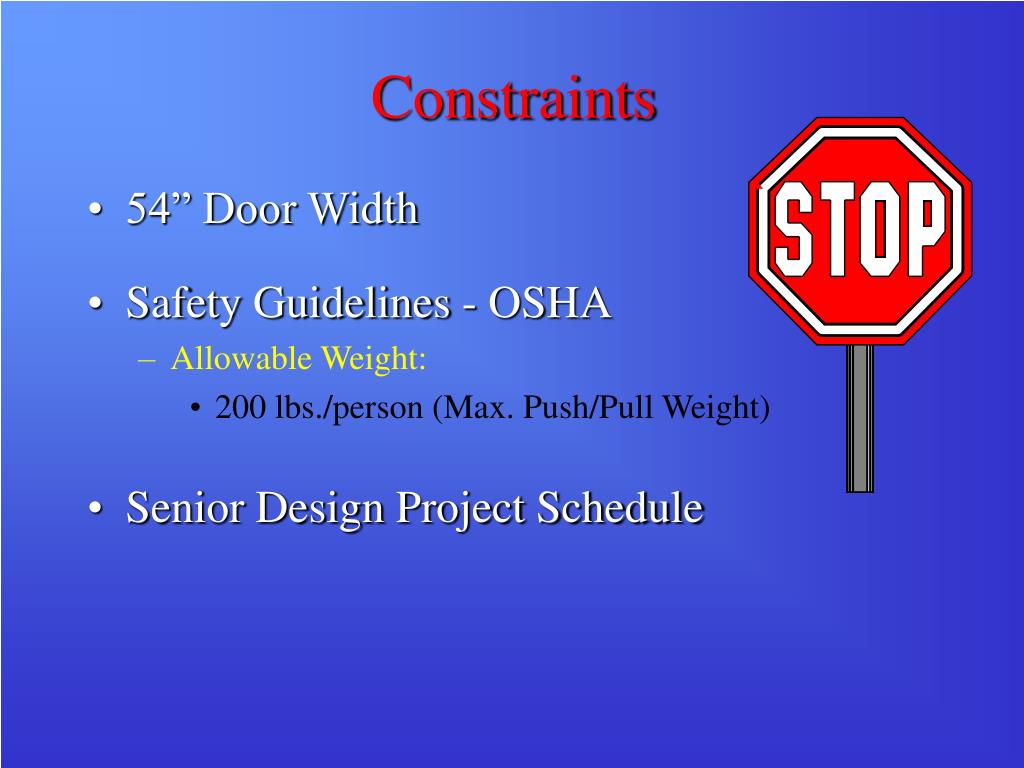 Constraints

• 54” Door Width

• Safety Guidelines - OSHA
– Allowable Weight:
• 200 lbs./person (Max. Push/Pull Weight)

• Senior Design Project Schedule

STOP